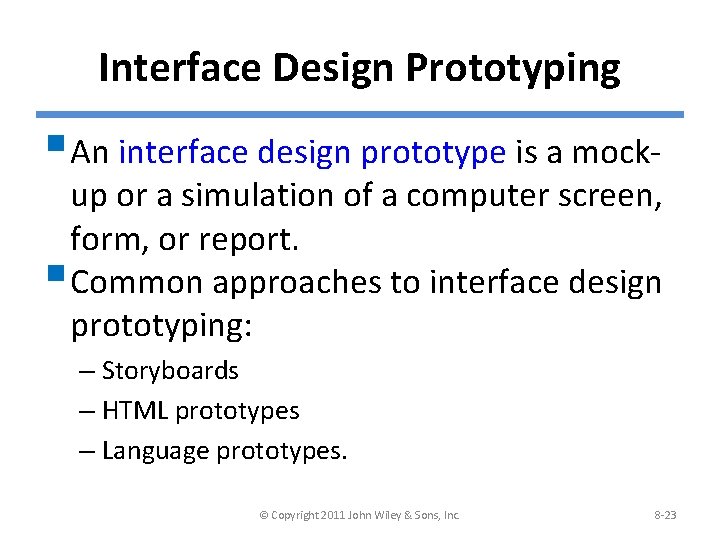 Interface Design Prototyping

An interface design prototype is a mock-up or a simulation of a computer screen, form, or report.

Common approaches to interface design prototyping:

– Storyboards
– HTML prototypes
– Language prototypes.

© Copyright 2011 John Wiley & Sons, Inc.

8-23